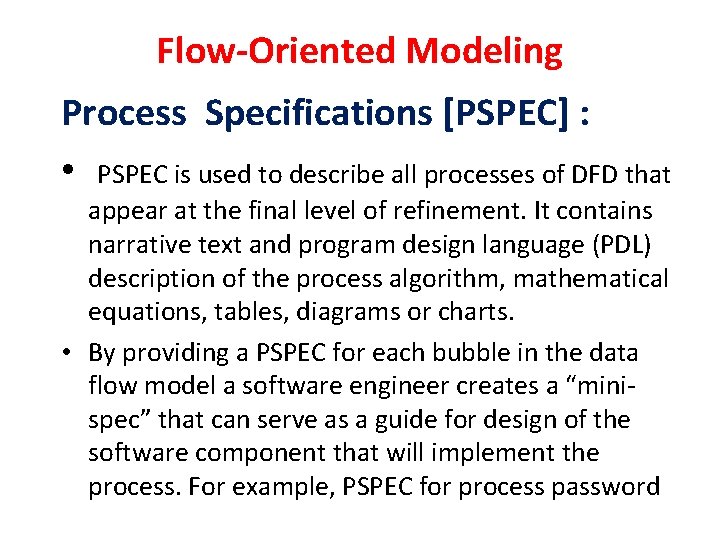 Flow-Oriented Modeling

Process Specifications [PSPEC] :

• PSPEC is used to describe all processes of DFD that appear at the final level of refinement. It contains narrative text and program design language (PDL) description of the process algorithm, mathematical equations, tables, diagrams or charts.

• By providing a PSPEC for each bubble in the data flow model a software engineer creates a “mini-spec” that can serve as a guide for design of the software component that will implement the process. For example, PSPEC for process password